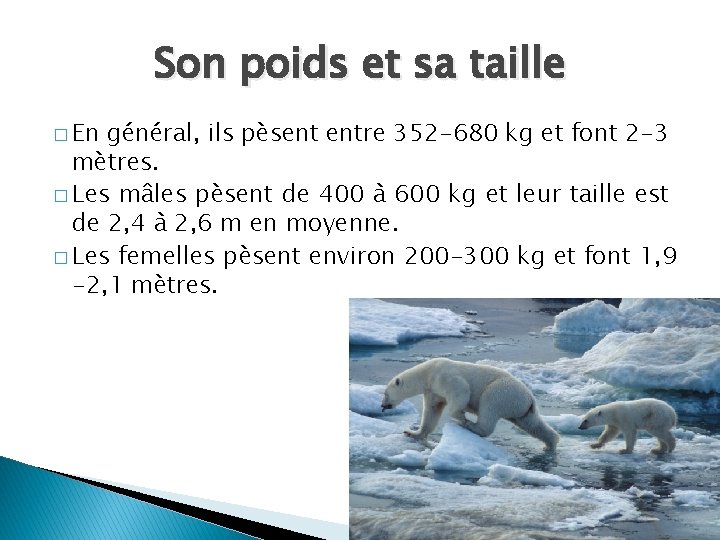 Son poids et sa taille

□ En général, ils pèsent entre 352-680 kg et font 2-3 mètres.

□ Les mâles pèsent de 400 à 600 kg et leur taille est de 2,4 à 2,6 m en moyenne.

□ Les femelles pèsent environ 200-300 kg et font 1,9 -2,1 mètres.